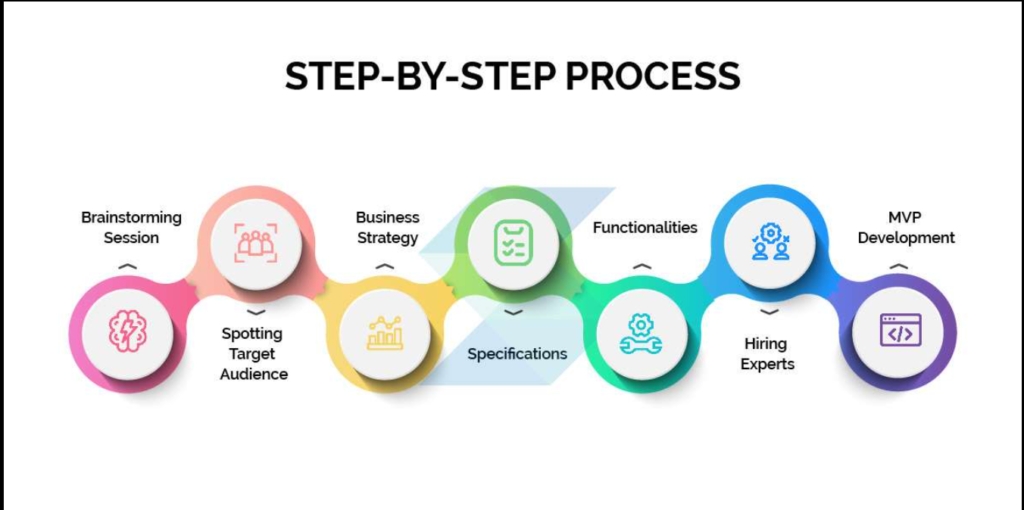 STEP-BY-STEP PROCESS

Brainstorming Session

Spotting Target Audience

Business Strategy

Specifications

Functionalities

Hiring Experts

MVP Development